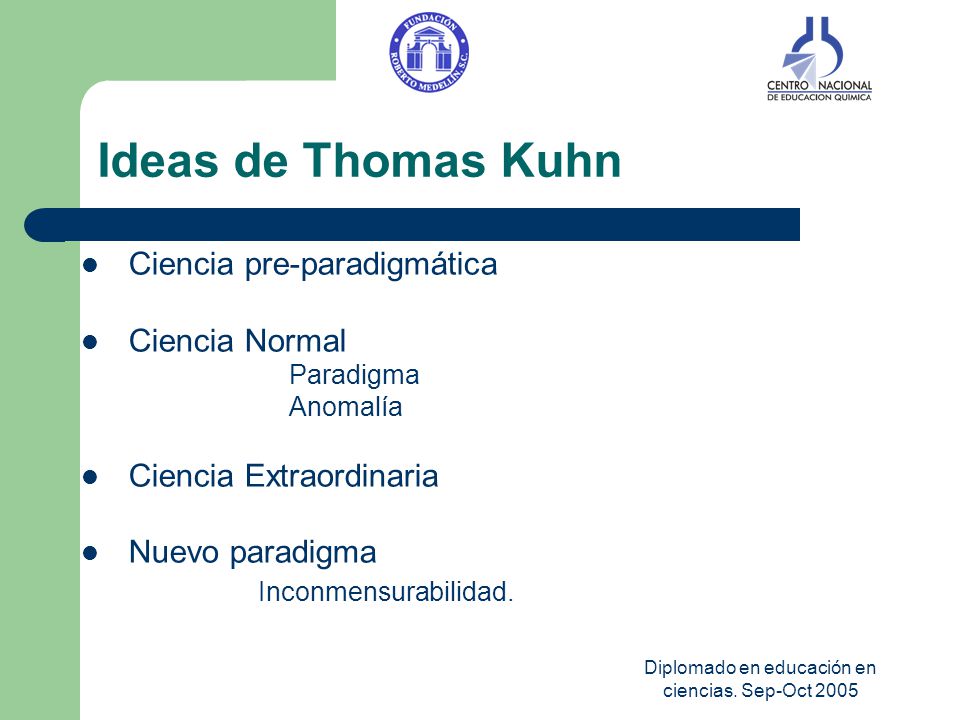 FUNDACIÓN ROBERTO MEDELLÍN, S.C.

CENTRO NACIONAL DE EDUCACION QUIMICA

Ideas de Thomas Kuhn

- Ciencia pre-paradigmática
- Ciencia Normal
  Paradigma
  Anomalía
- Ciencia Extraordinaria
- Nuevo paradigma
  Inconmensurabilidad.

Diplomado en educación en ciencias. Sep-Oct 2005